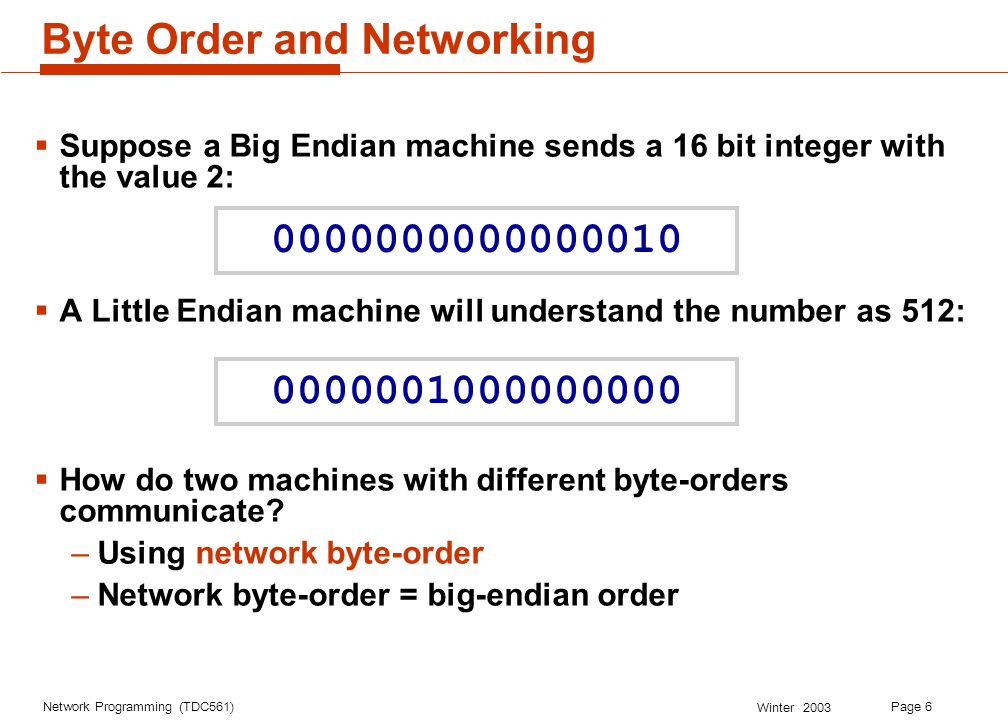 Byte Order and Networking

▪ Suppose a Big Endian machine sends a 16 bit integer with the value 2:

0000000000000010

▪ A Little Endian machine will understand the number as 512:

0000001000000000

▪ How do two machines with different byte-orders communicate?

– Using network byte-order

– Network byte-order = big-endian order

Network Programming (TDC561)

Winter 2003

Page 6